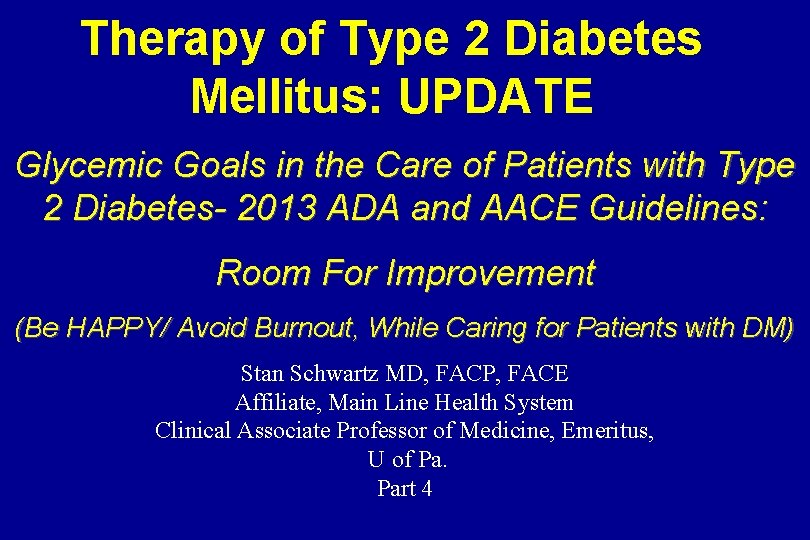 Therapy of Type 2 Diabetes Mellitus: UPDATE

Glycemic Goals in the Care of Patients with Type 2 Diabetes- 2013 ADA and AACE Guidelines:

Room For Improvement

(Be HAPPY/ Avoid Burnout, While Caring for Patients with DM)

Stan Schwartz MD, FACP, FACE
Affiliate, Main Line Health System
Clinical Associate Professor of Medicine, Emeritus, U of Pa.
Part 4